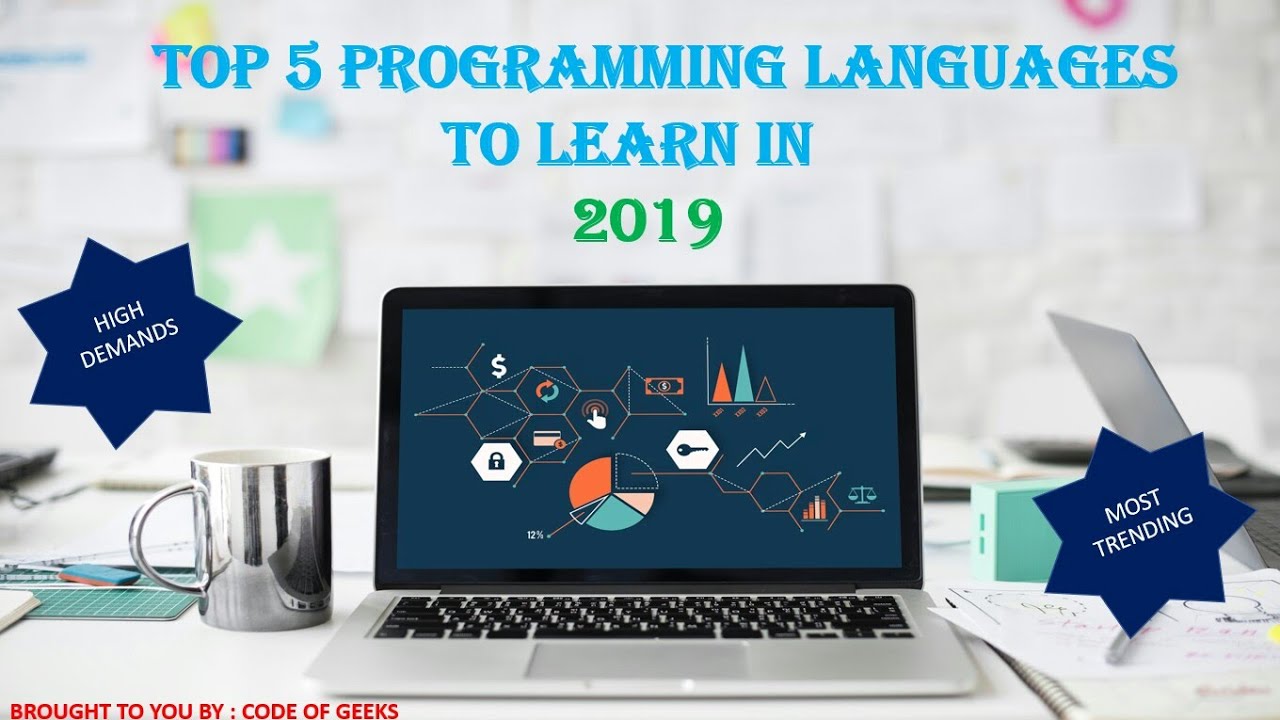 TOP 5 PROGRAMMING LANGUAGES TO LEARN IN
2019

HIGH DEMANDS

$

12%

MOST TRENDING

BROUGHT TO YOU BY : CODE OF GEEKS